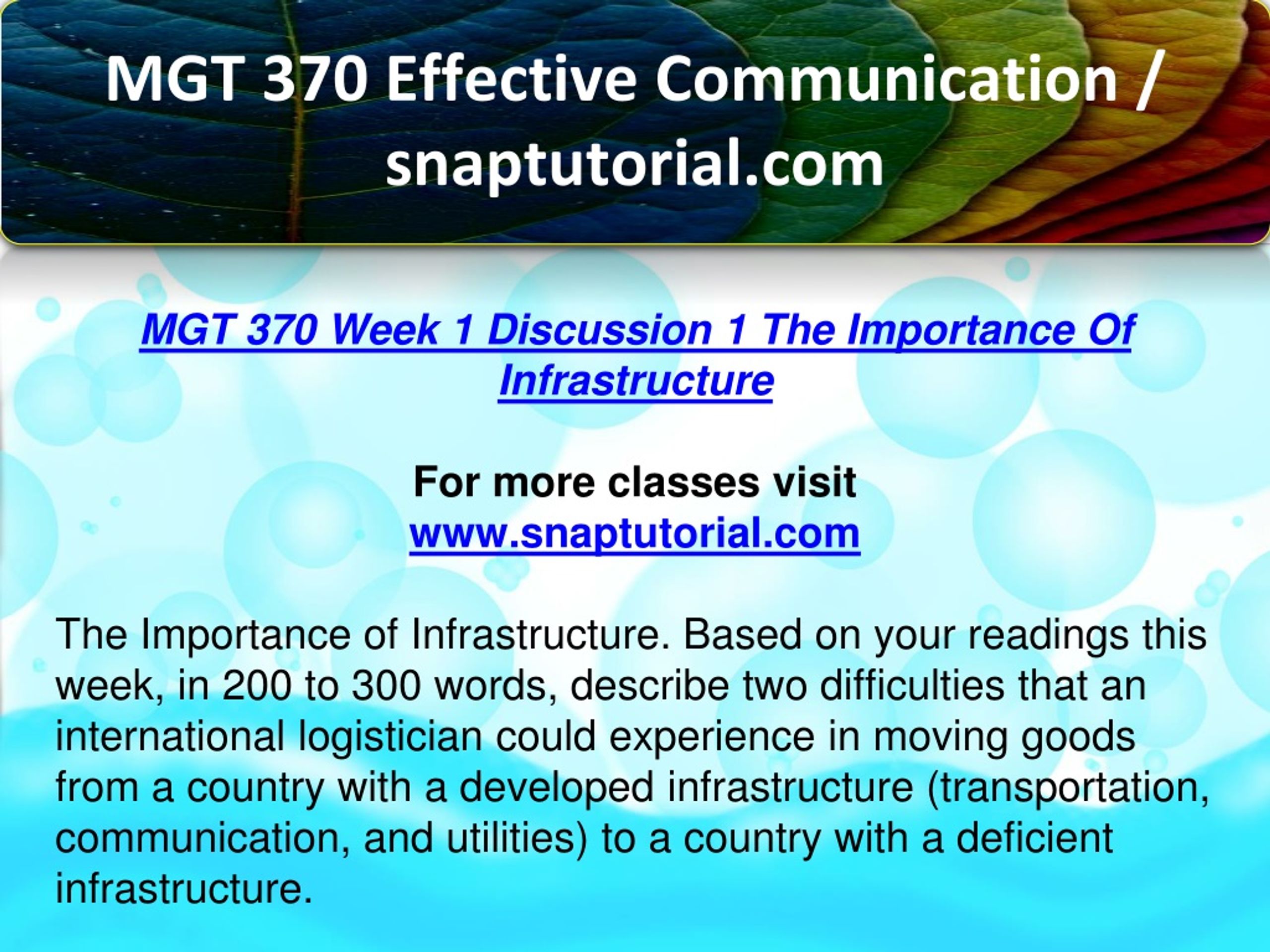 MGT 370 Effective Communication / snaptutorial.com

MGT 370 Week 1 Discussion 1 The Importance Of Infrastructure

For more classes visit
www.snaptutorial.com

The Importance of Infrastructure. Based on your readings this week, in 200 to 300 words, describe two difficulties that an international logistician could experience in moving goods from a country with a developed infrastructure (transportation, communication, and utilities) to a country with a deficient infrastructure.